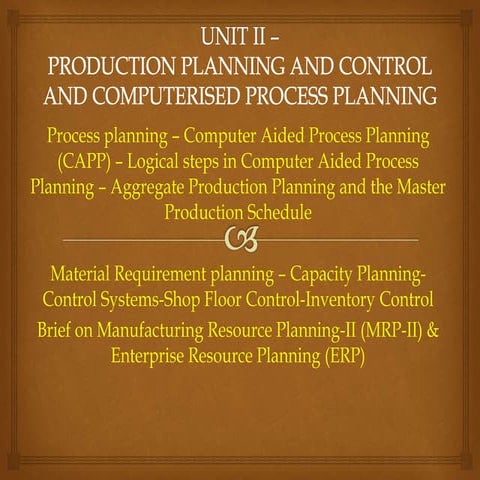 UNIT II –
PRODUCTION PLANNING AND CONTROL AND COMPUTERISED PROCESS PLANNING

Process planning – Computer Aided Process Planning (CAPP) – Logical steps in Computer Aided Process Planning – Aggregate Production Planning and the Master Production Schedule

Material Requirement planning – Capacity Planning- Control Systems-Shop Floor Control-Inventory Control

Brief on Manufacturing Resource Planning-II (MRP-II) & Enterprise Resource Planning (ERP)